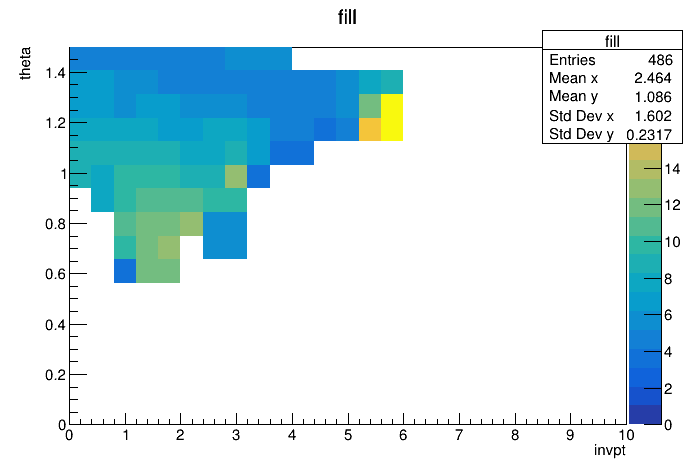 fill

| fill | |
|---|---|
| Entries | 486 |
| Mean x | 2.464 |
| Mean y | 1.086 |
| Std Dev x | 1.602 |
| Std Dev y | 0.2317 |

theta

1.4
1.2
1
0.8
0.6
0.4
0.2
0

0 1 2 3 4 5 6 7 8 9 10

invpt

14
12
10
8
6
4
2
0